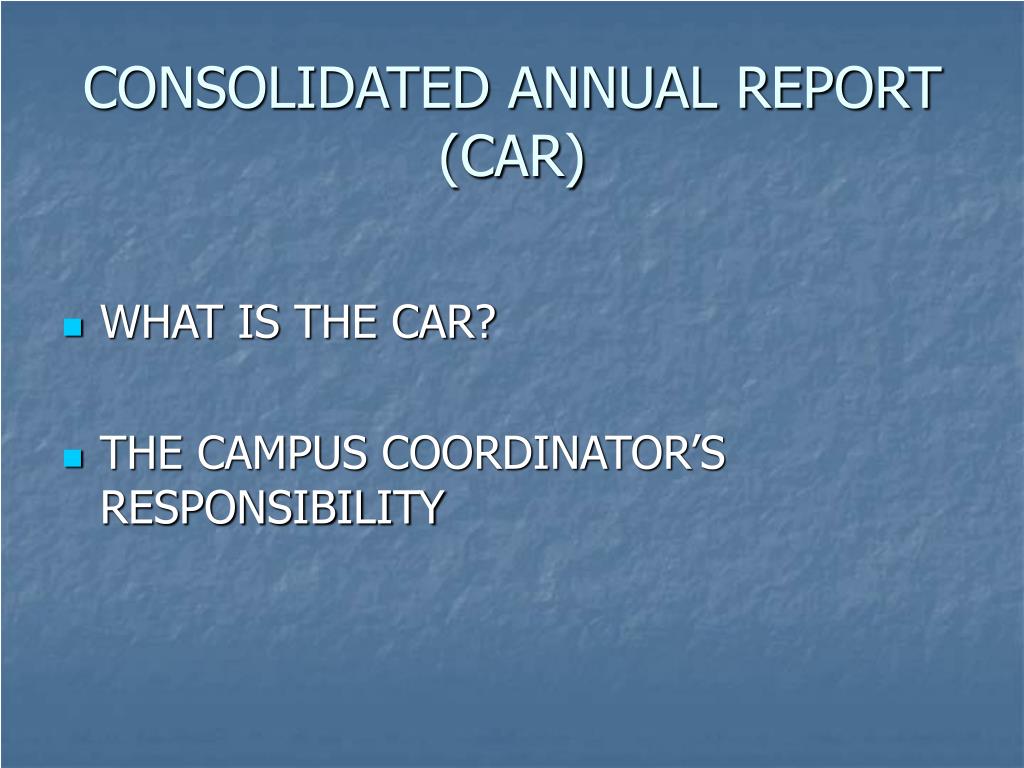 CONSOLIDATED ANNUAL REPORT (CAR)

WHAT IS THE CAR?

THE CAMPUS COORDINATOR’S RESPONSIBILITY